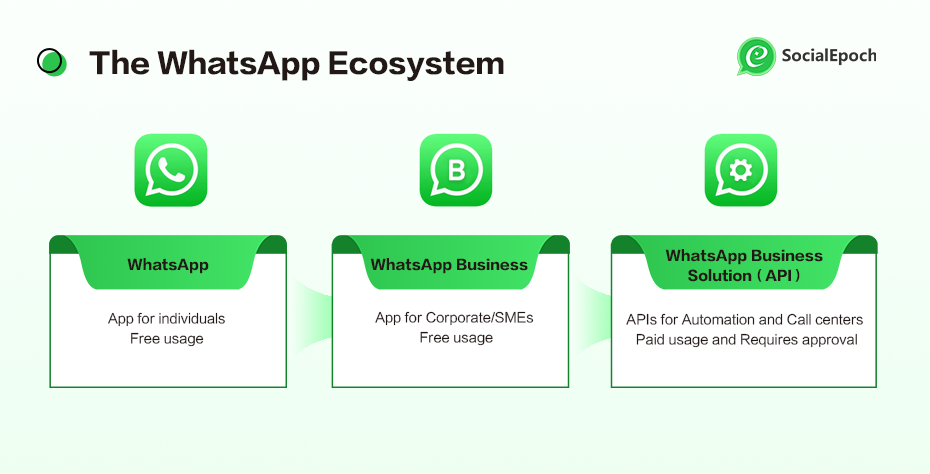 The WhatsApp Ecosystem

SocialEpoch

WhatsApp

App for individuals
Free usage

WhatsApp Business

App for Corporate/SMEs
Free usage

WhatsApp Business Solution ( API )

APIs for Automation and Call centers
Paid usage and Requires approval